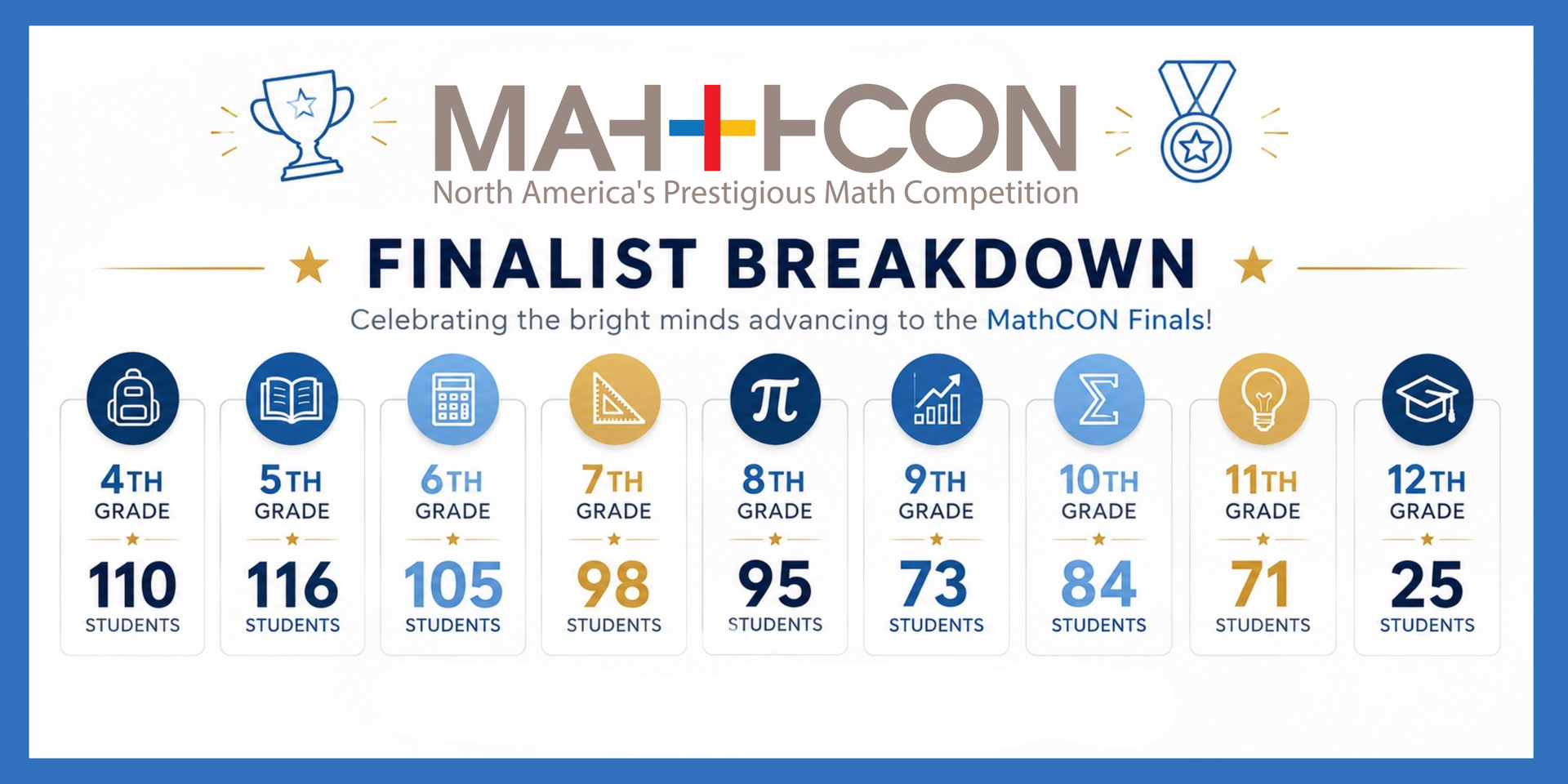 MATHCON
North America's Prestigious Math Competition

FINALIST BREAKDOWN

Celebrating the bright minds advancing to the MathCON Finals!

4TH GRADE
110 STUDENTS

5TH GRADE
116 STUDENTS

6TH GRADE
105 STUDENTS

7TH GRADE
98 STUDENTS

8TH GRADE
95 STUDENTS

9TH GRADE
73 STUDENTS

10TH GRADE
84 STUDENTS

11TH GRADE
71 STUDENTS

12TH GRADE
25 STUDENTS